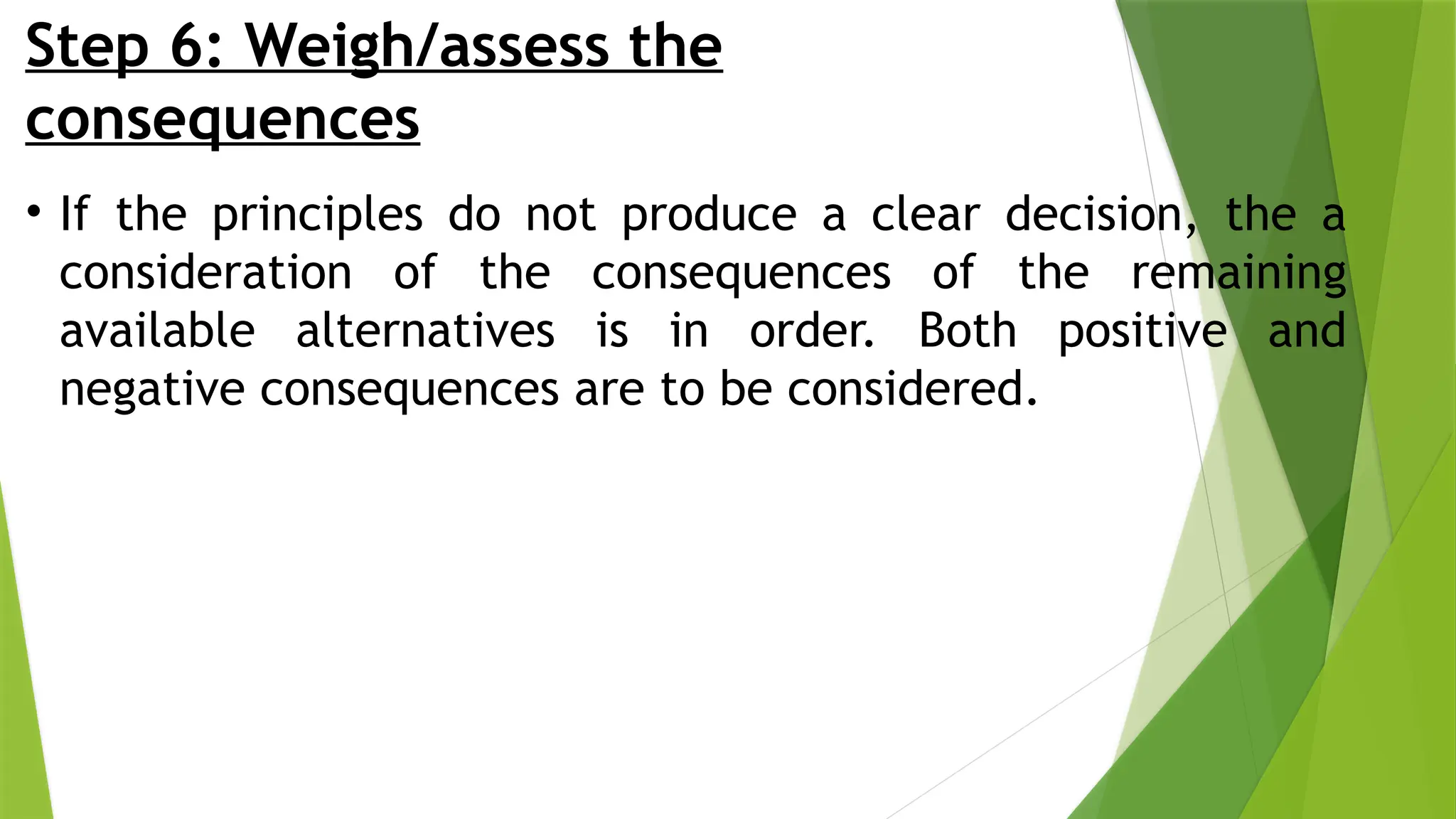 Step 6: Weigh/assess the consequences

• If the principles do not produce a clear decision, the a consideration of the consequences of the remaining available alternatives is in order. Both positive and negative consequences are to be considered.